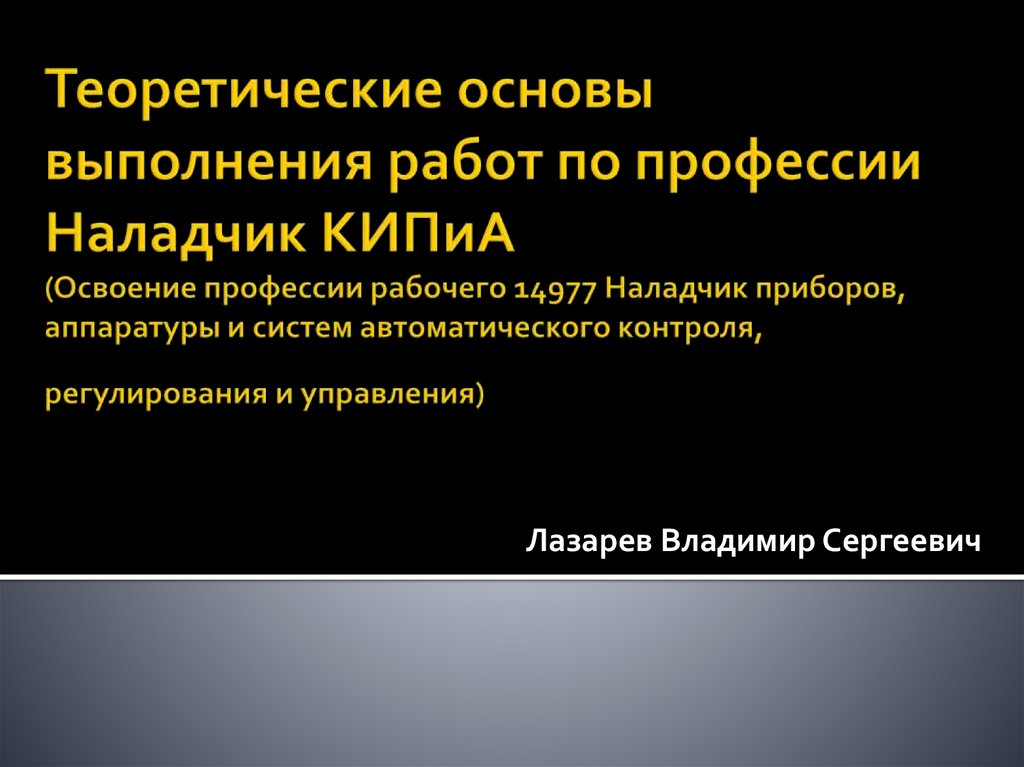 Теоретические основы выполнения работ по профессии Наладчик КИПиА
(Освоение профессии рабочего 14977 Наладчик приборов, аппаратуры и систем автоматического контроля,

регулирования и управления)

Лазарев Владимир Сергеевич